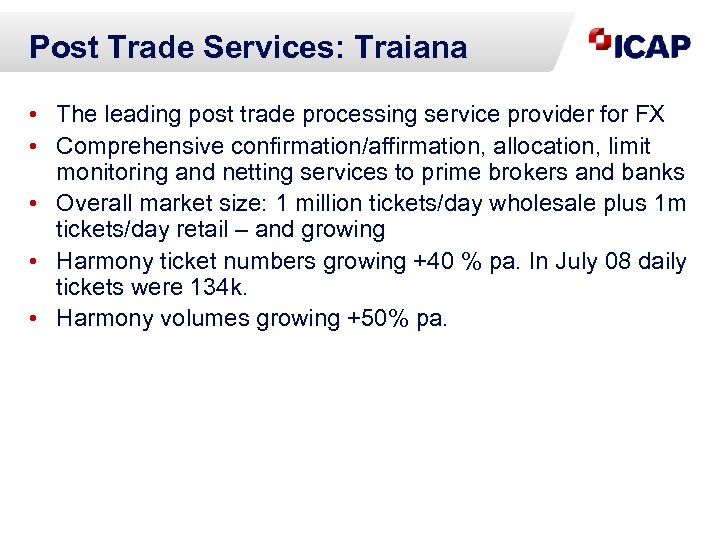 Post Trade Services: Traiana

ICAP

• The leading post trade processing service provider for FX
• Comprehensive confirmation/affirmation, allocation, limit monitoring and netting services to prime brokers and banks
• Overall market size: 1 million tickets/day wholesale plus 1m tickets/day retail – and growing
• Harmony ticket numbers growing +40 % pa. In July 08 daily tickets were 134k.
• Harmony volumes growing +50% pa.